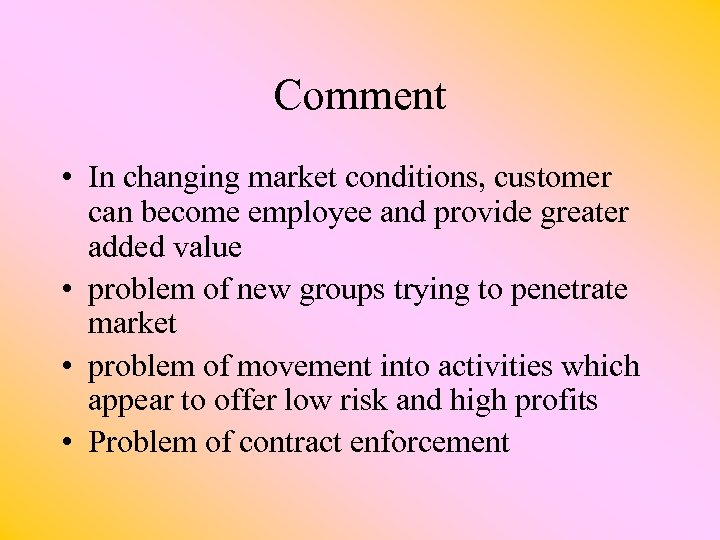 Comment

• In changing market conditions, customer can become employee and provide greater added value
• problem of new groups trying to penetrate market
• problem of movement into activities which appear to offer low risk and high profits
• Problem of contract enforcement